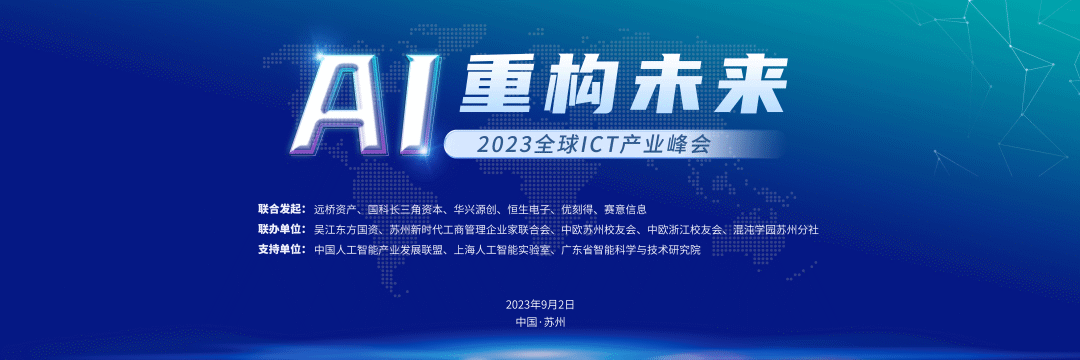 AI 重构未来

2023全球ICT产业峰会

联合发起：远桥资产、国科长三角资本、华兴源创、恒生电子、优刻得、赛意信息
联办单位：吴江东方国资、苏州新时代工商管理企业家联合会、中欧苏州校友会、中欧浙江校友会、混沌学园苏州分社
支持单位：中国人工智能产业发展联盟、上海人工智能实验室、广东省智能科学与技术研究院

2023年9月2日
中国·苏州